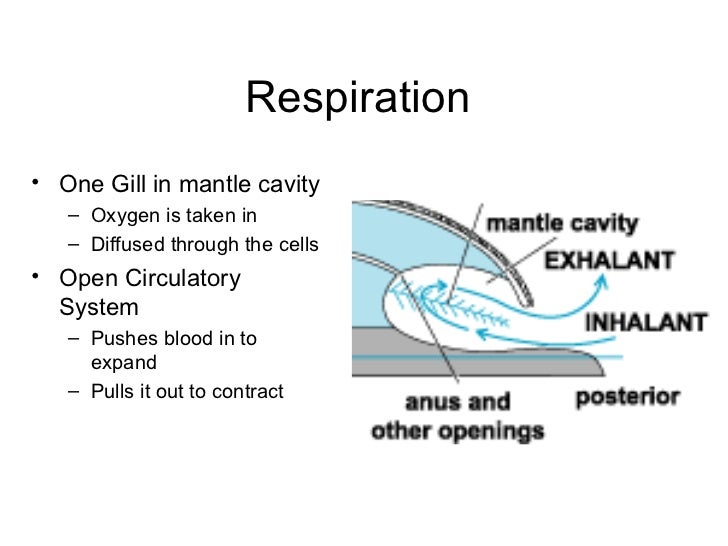 Respiration

• One Gill in mantle cavity
  – Oxygen is taken in
  – Diffused through the cells
• Open Circulatory System
  – Pushes blood in to expand
  – Pulls it out to contract

mantle cavity
EXHALANT
INHALANT
anus and other openings
posterior